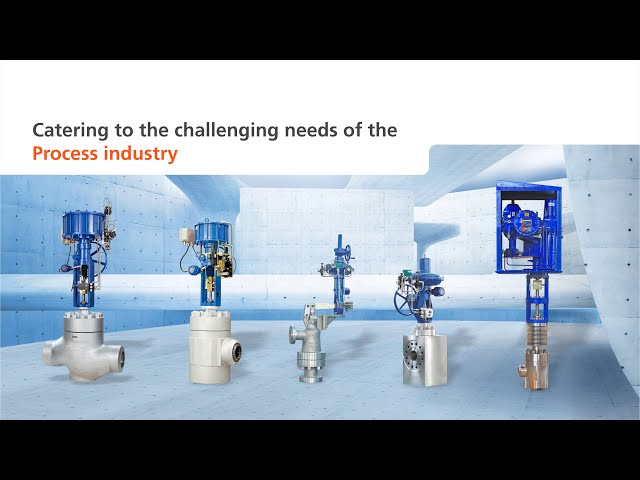 Catering to the challenging needs of the
Process industry